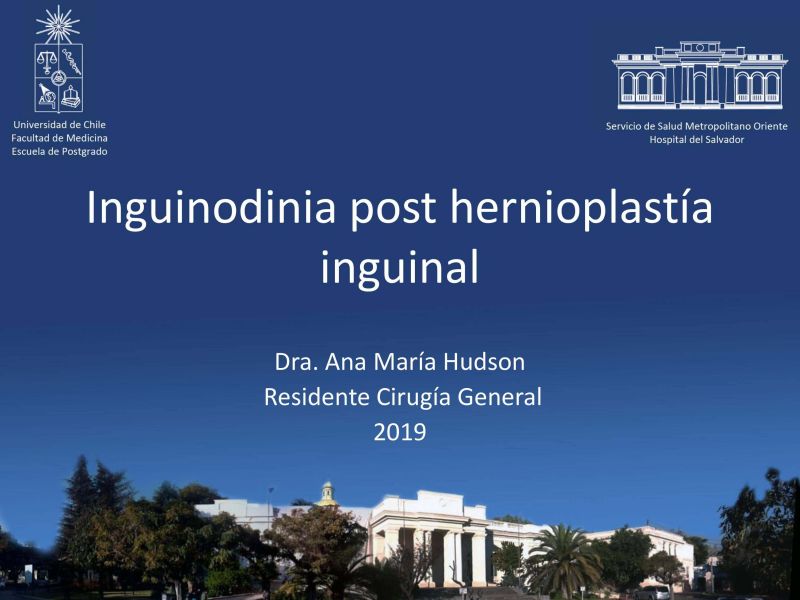 Universidad de Chile
Facultad de Medicina
Escuela de Postgrado

Servicio de Salud Metropolitano Oriente
Hospital del Salvador

Inguinodinia post hernioplastía inguinal

Dra. Ana María Hudson
Residente Cirugía General
2019